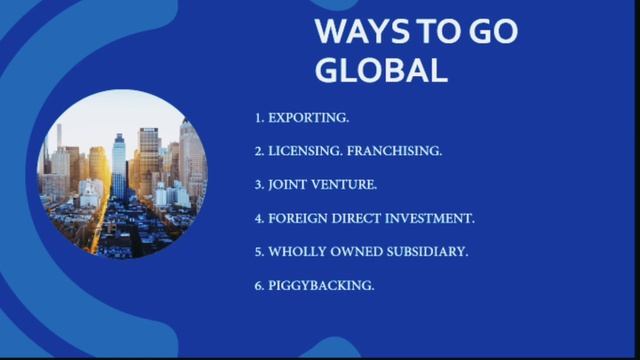 WAYS TO GO GLOBAL

1. EXPORTING.

2. LICENSING. FRANCHISING.

3. JOINT VENTURE.

4. FOREIGN DIRECT INVESTMENT.

5. WHOLLY OWNED SUBSIDIARY.

6. PIGGYBACKING.